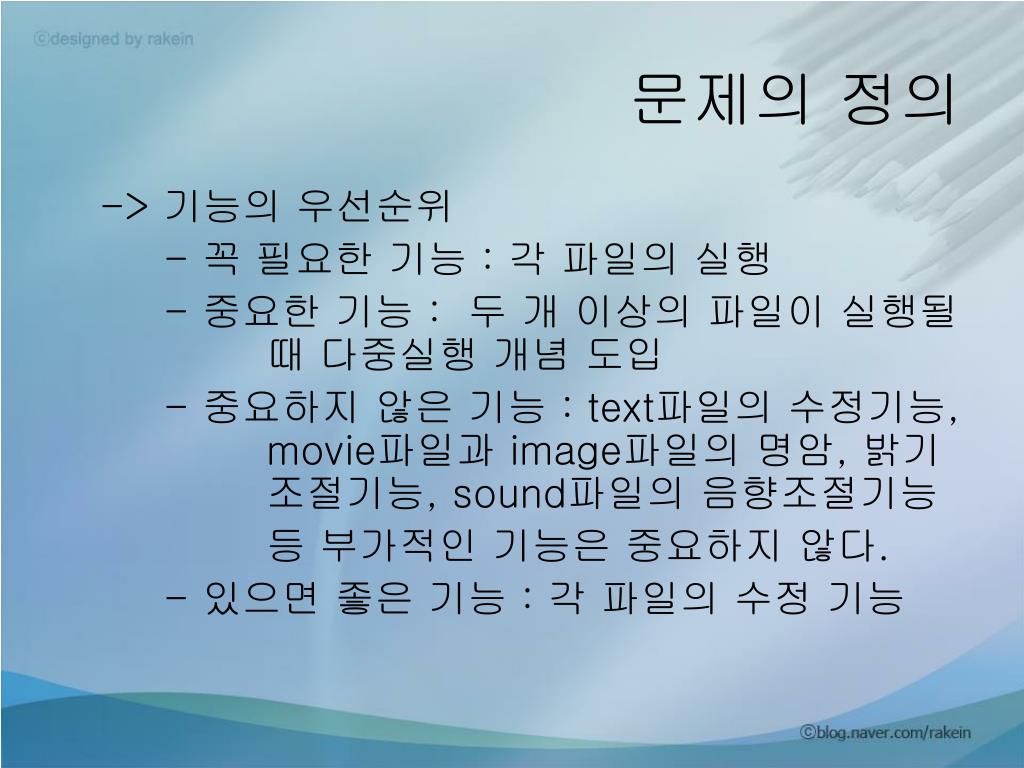 ⓒdesigned by rakein

문제의 정의

-> 기능의 우선순위

- 꼭 필요한 기능 : 각 파일의 실행

- 중요한 기능 : 두 개 이상의 파일이 실행될 때 다중실행 개념 도입

- 중요하지 않은 기능 : text파일의 수정기능, movie파일과 image파일의 명암, 밝기 조절기능, sound파일의 음향조절기능 등 부가적인 기능은 중요하지 않다.

- 있으면 좋은 기능 : 각 파일의 수정 기능

ⓒblog.naver.com/rakein